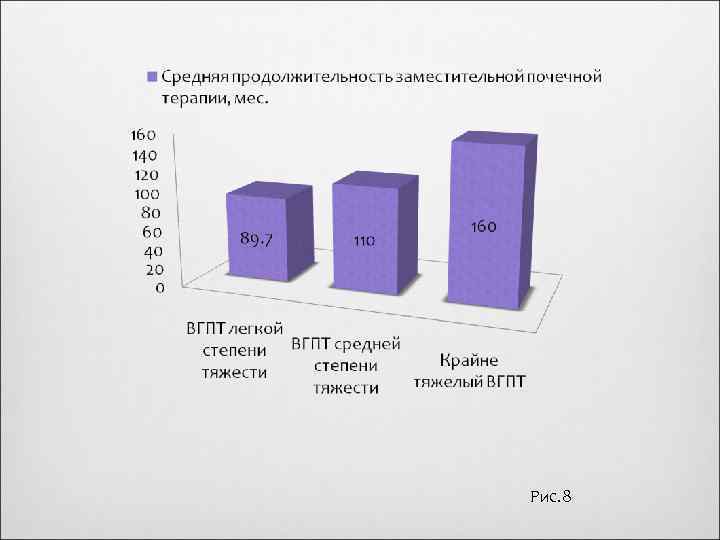 Средняя продолжительность заместительной почечной терапии, мес.

160
140
120
100
80
60
40
20
0

89.7
110
160

ВГПТ легкой степени тяжести
ВГПТ средней степени тяжести
Крайне тяжелый ВГПТ

Рис.8